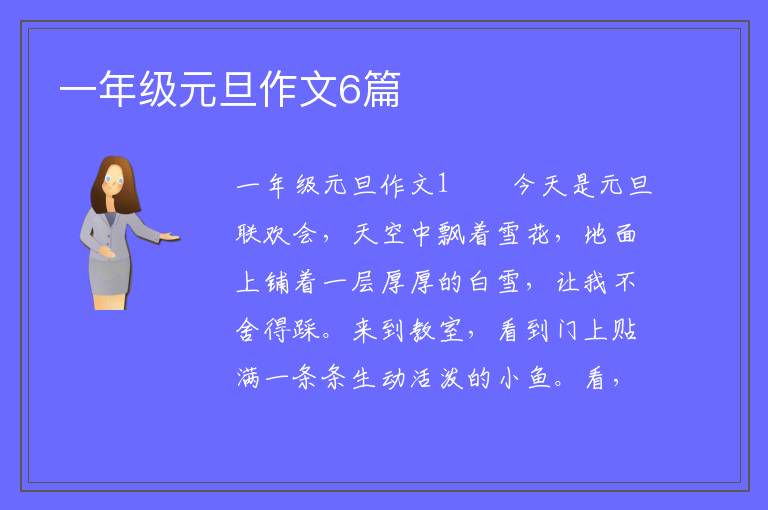 一年级元旦作文6篇

一年级元旦作文1　　今天是元旦联欢会，天空中飘着雪花，地面上铺着一层厚厚的白雪，让我不舍得踩。来到教室，看到门上贴满一条条生动活泼的小鱼。看，